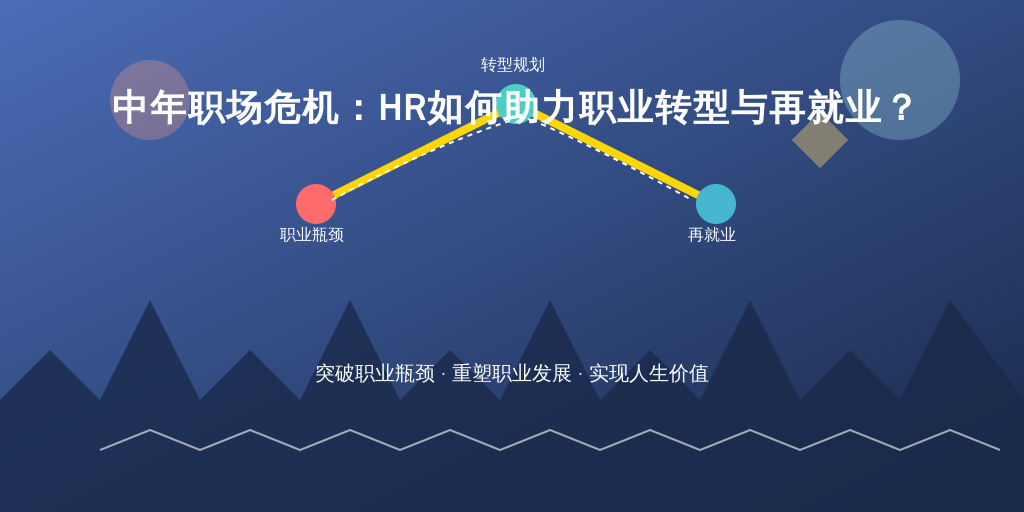 转型规划

中年职场危机：HR如何助力职业转型与再就业？

职业瓶颈

再就业

突破职业瓶颈 · 重塑职业发展 · 实现人生价值